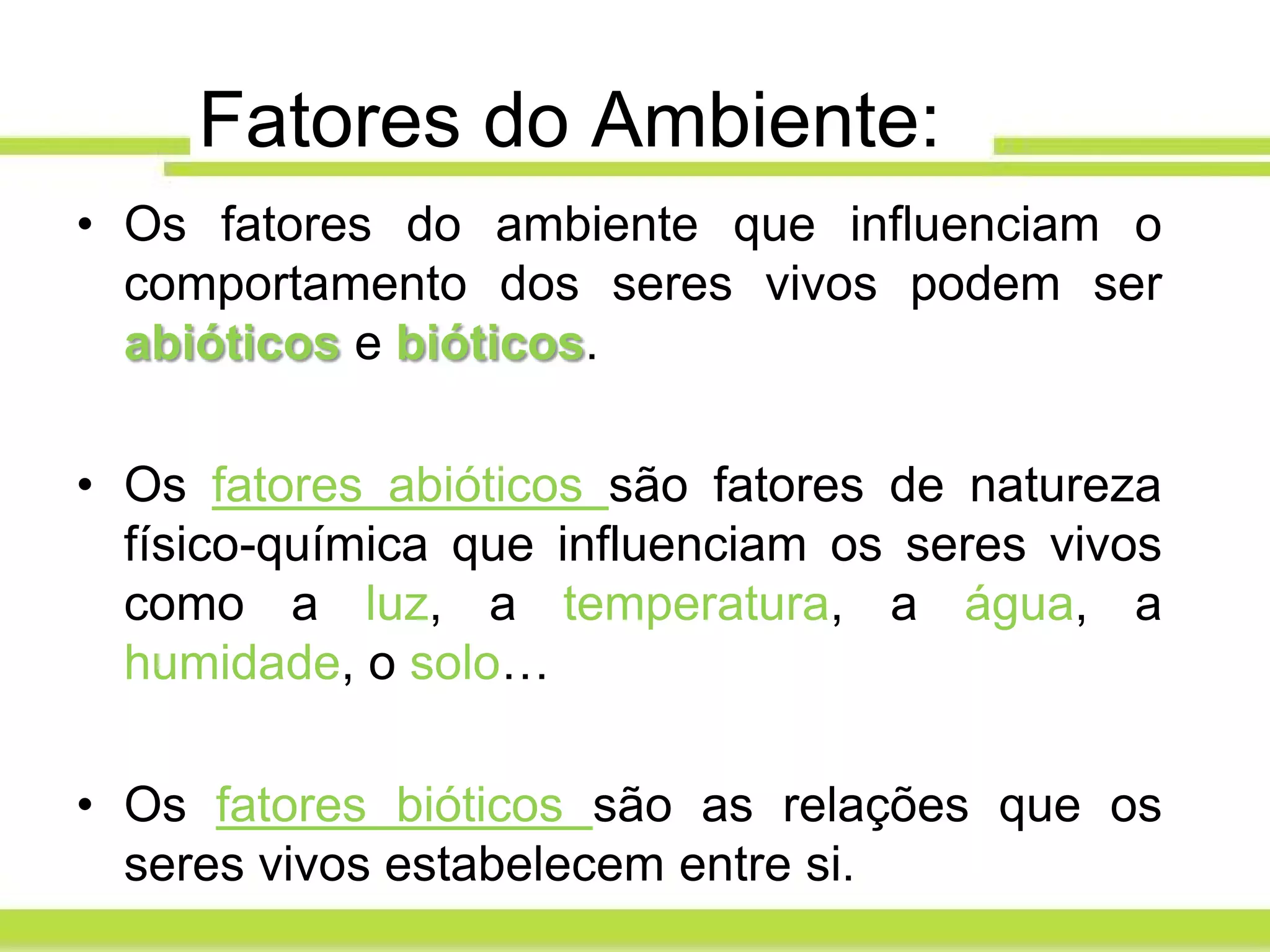 Fatores do Ambiente:

• Os fatores do ambiente que influenciam o comportamento dos seres vivos podem ser abióticos e bióticos.

• Os fatores abióticos são fatores de natureza físico-química que influenciam os seres vivos como a luz, a temperatura, a água, a humidade, o solo…

• Os fatores bióticos são as relações que os seres vivos estabelecem entre si.